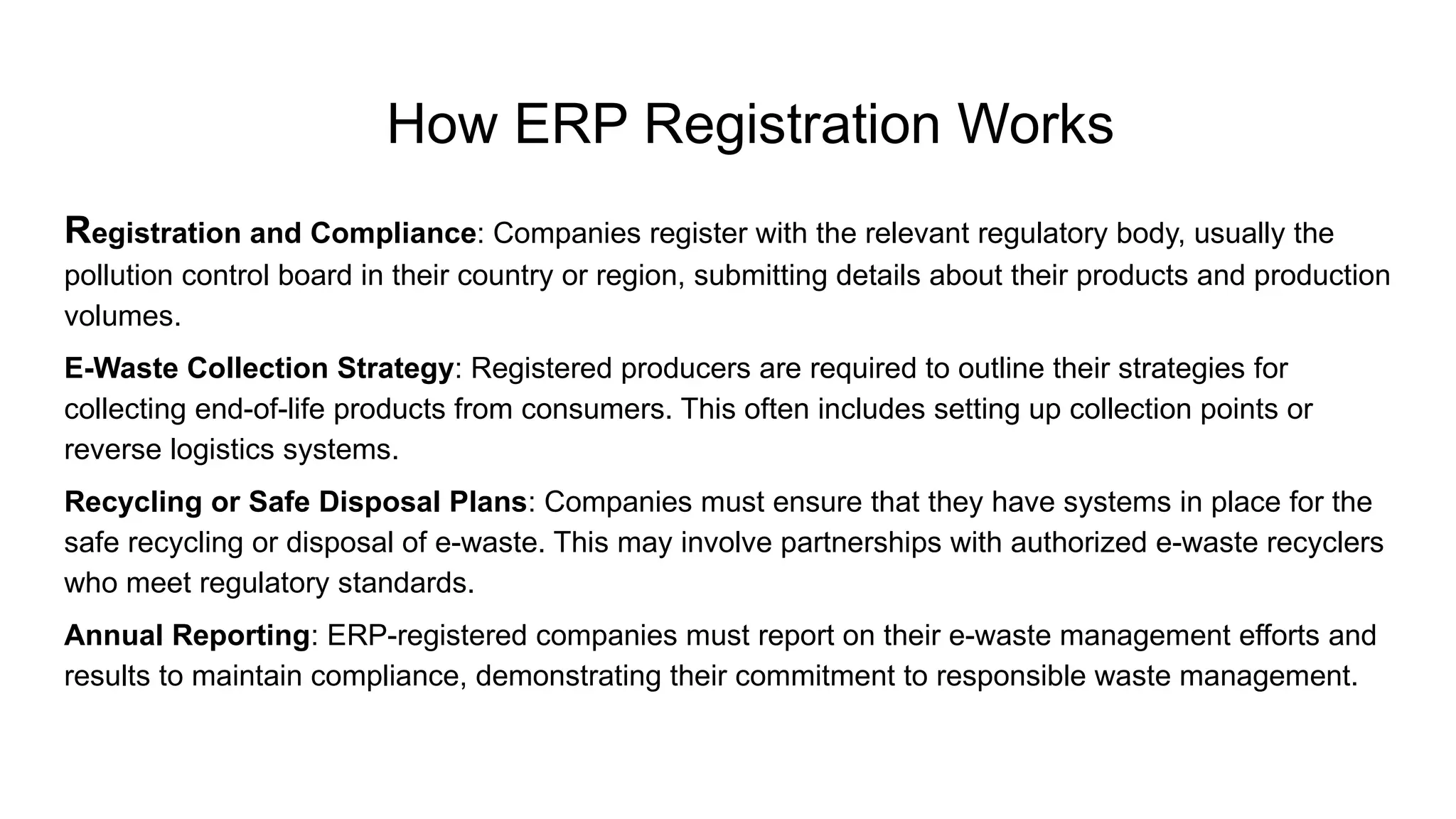 How ERP Registration Works

Registration and Compliance: Companies register with the relevant regulatory body, usually the pollution control board in their country or region, submitting details about their products and production volumes.

E-Waste Collection Strategy: Registered producers are required to outline their strategies for collecting end-of-life products from consumers. This often includes setting up collection points or reverse logistics systems.

Recycling or Safe Disposal Plans: Companies must ensure that they have systems in place for the safe recycling or disposal of e-waste. This may involve partnerships with authorized e-waste recyclers who meet regulatory standards.

Annual Reporting: ERP-registered companies must report on their e-waste management efforts and results to maintain compliance, demonstrating their commitment to responsible waste management.